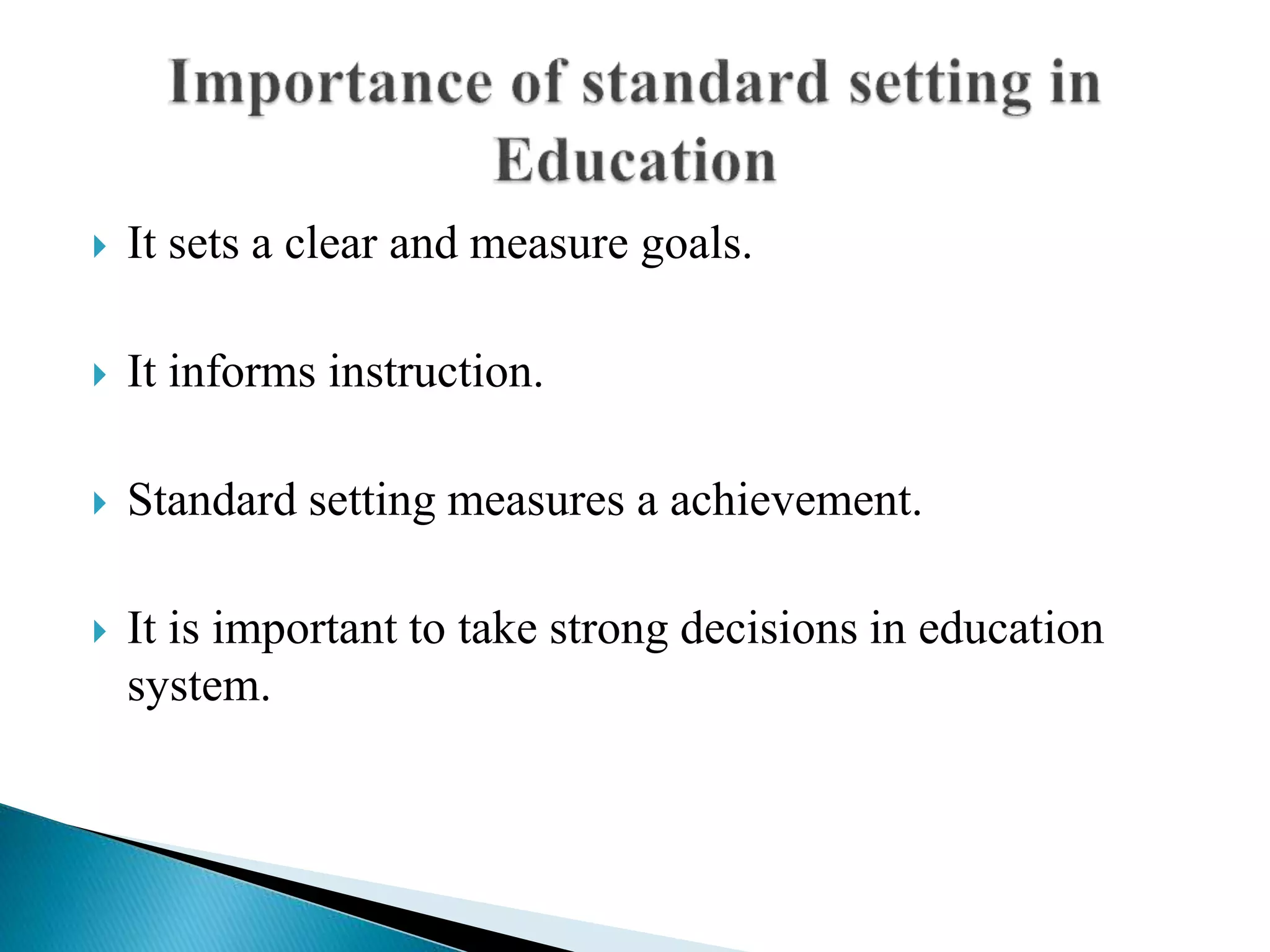 Importance of standard setting in Education

It sets a clear and measure goals.

It informs instruction.

Standard setting measures a achievement.

It is important to take strong decisions in education system.